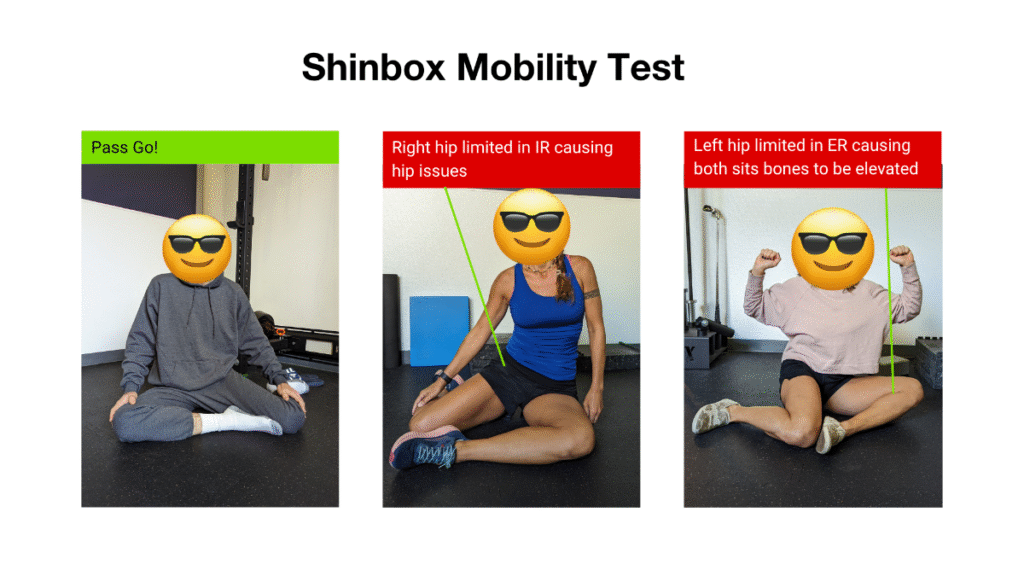 Shinbox Mobility Test

Pass Go!

Right hip limited in IR causing hip issues

Left hip limited in ER causing both sits bones to be elevated